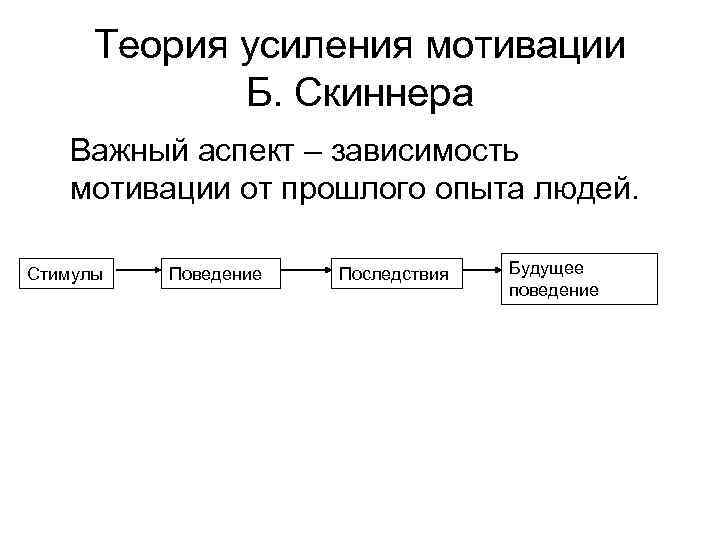 Теория усиления мотивации Б. Скиннера

Важный аспект – зависимость мотивации от прошлого опыта людей.

Стимулы

Поведение

Последствия

Будущее поведение